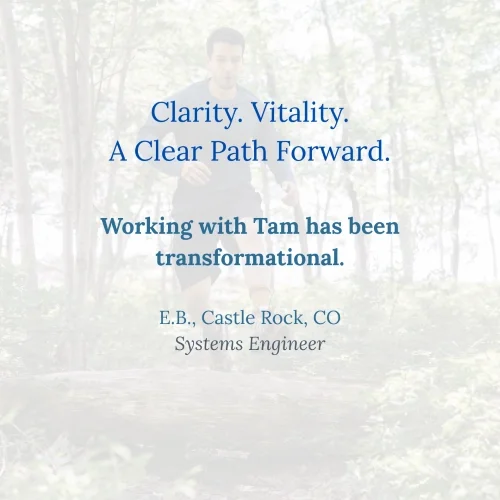 Clarity. Vitality.
A Clear Path Forward.

Working with Tam has been transformational.

E.B., Castle Rock, CO
Systems Engineer